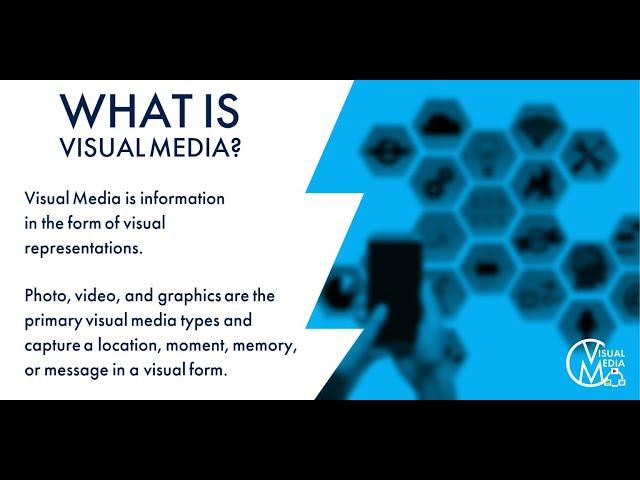 WHAT IS
VISUAL MEDIA?

Visual Media is information in the form of visual representations.

Photo, video, and graphics are the primary visual media types and capture a location, moment, memory, or message in a visual form.

VISUAL MEDIA